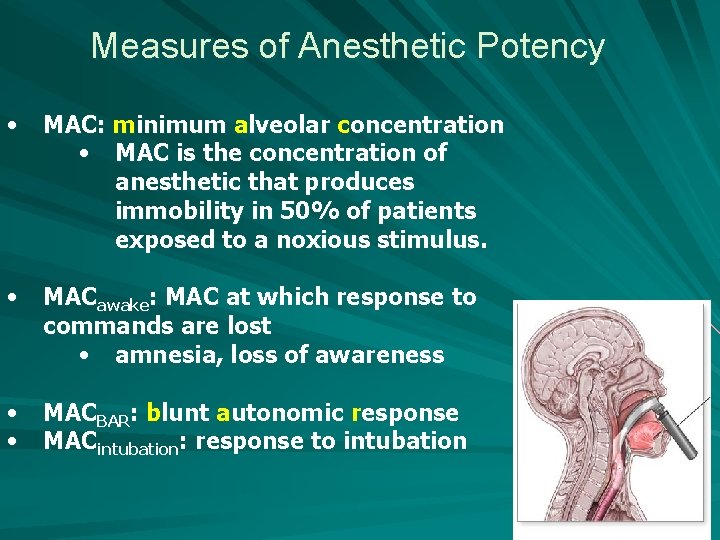 Measures of Anesthetic Potency

• MAC: minimum alveolar concentration
  • MAC is the concentration of anesthetic that produces immobility in 50% of patients exposed to a noxious stimulus.

• $MAC_{awake}$: MAC at which response to commands are lost
  • amnesia, loss of awareness

• $MAC_{BAR}$: blunt autonomic response
• $MAC_{intubation}$: response to intubation